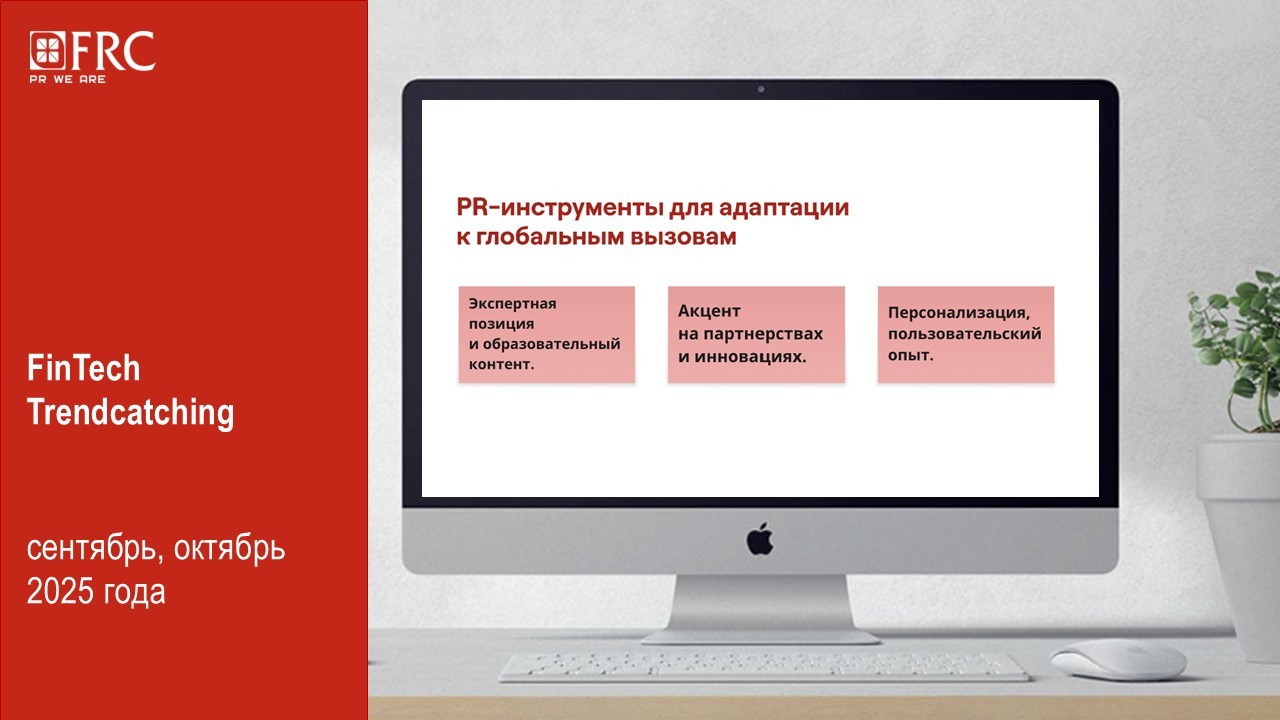 FRC
PR WE ARE

FinTech Trendcatching

сентябрь, октябрь 2025 года

PR-инструменты для адаптации к глобальным вызовам

Экспертная позиция и образовательный контент.

Акцент на партнерствах и инновациях.

Персонализация, пользовательский опыт.